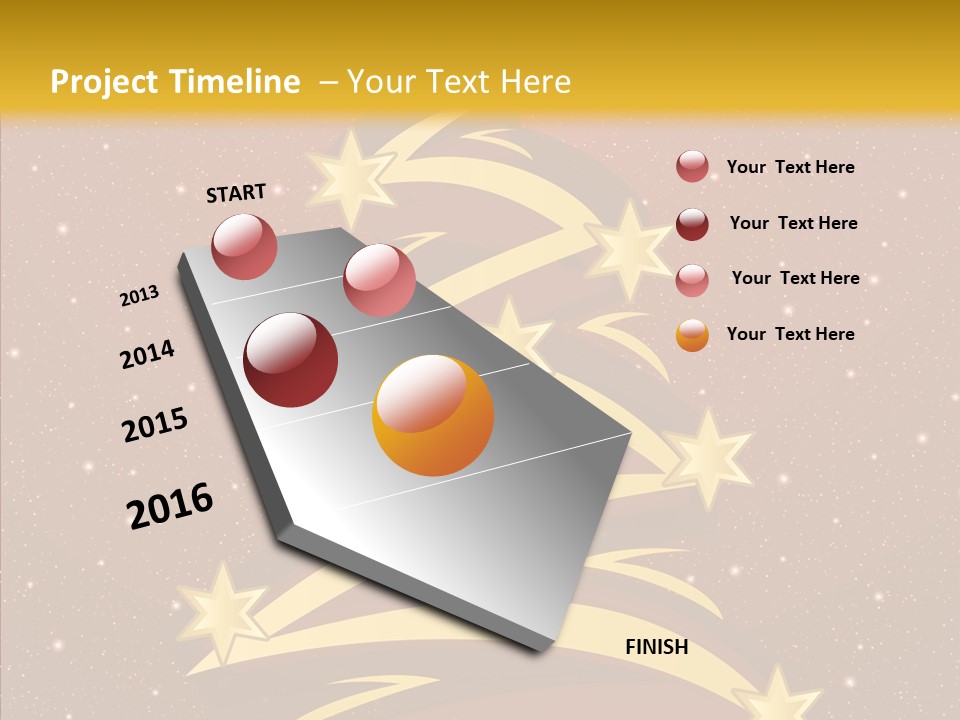 Project Timeline – Your Text Here

START

2013

2014

2015

2016

FINISH

Your Text Here

Your Text Here

Your Text Here

Your Text Here